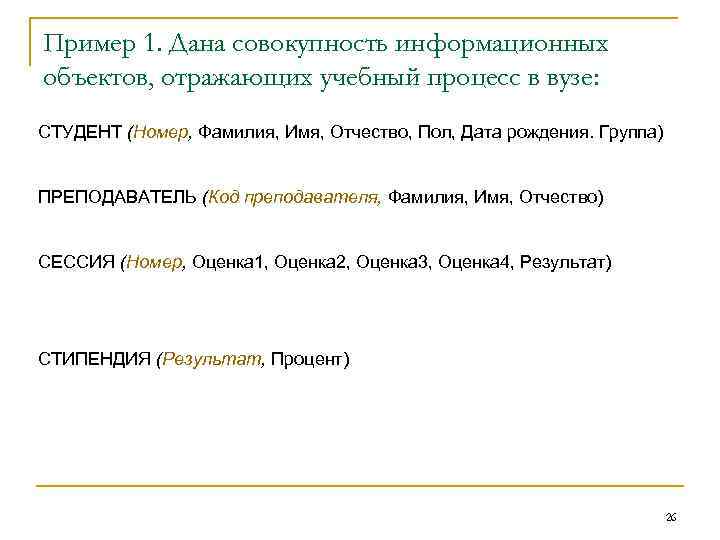 Пример 1. Дана совокупность информационных объектов, отражающих учебный процесс в вузе:

СТУДЕНТ (Номер, Фамилия, Имя, Отчество, Пол, Дата рождения. Группа)

ПРЕПОДАВАТЕЛЬ (Код преподавателя, Фамилия, Имя, Отчество)

СЕССИЯ (Номер, Оценка1, Оценка2, Оценка3, Оценка4, Результат)

СТИПЕНДИЯ (Результат, Процент)

26